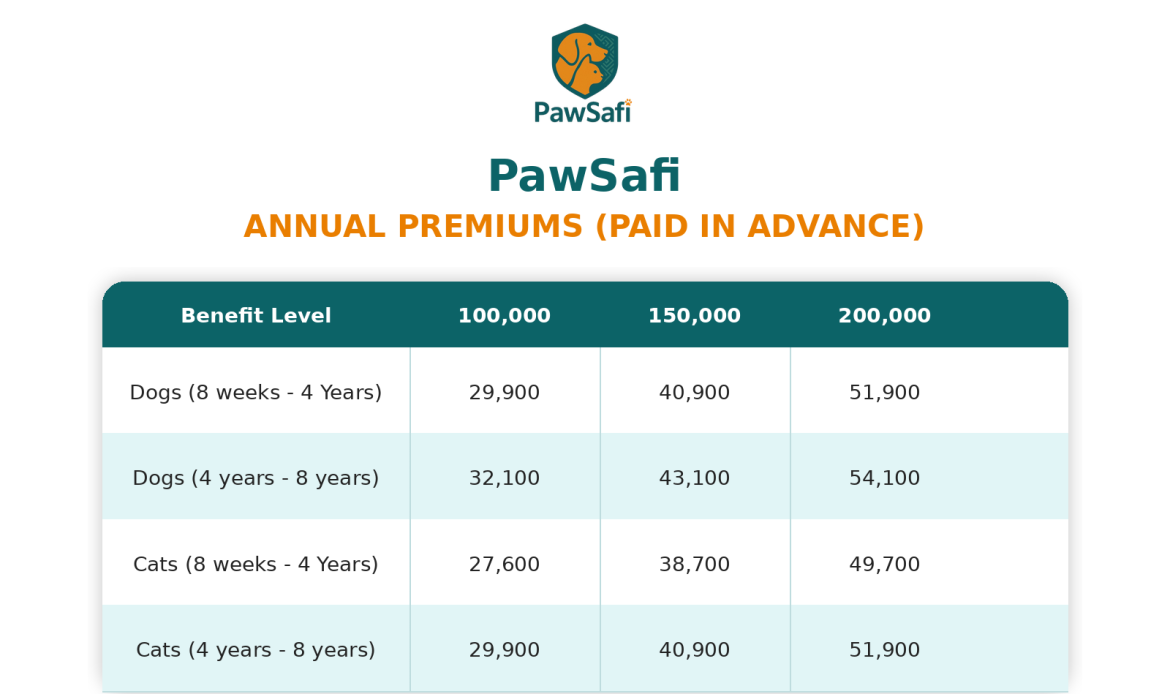 PawSafi

PawSafi

ANNUAL PREMIUMS (PAID IN ADVANCE)

| Benefit Level | 100,000 | 150,000 | 200,000 |
|---|---|---|---|
| Dogs (8 weeks - 4 Years) | 29,900 | 40,900 | 51,900 |
| Dogs (4 years - 8 years) | 32,100 | 43,100 | 54,100 |
| Cats (8 weeks - 4 Years) | 27,600 | 38,700 | 49,700 |
| Cats (4 years - 8 years) | 29,900 | 40,900 | 51,900 |